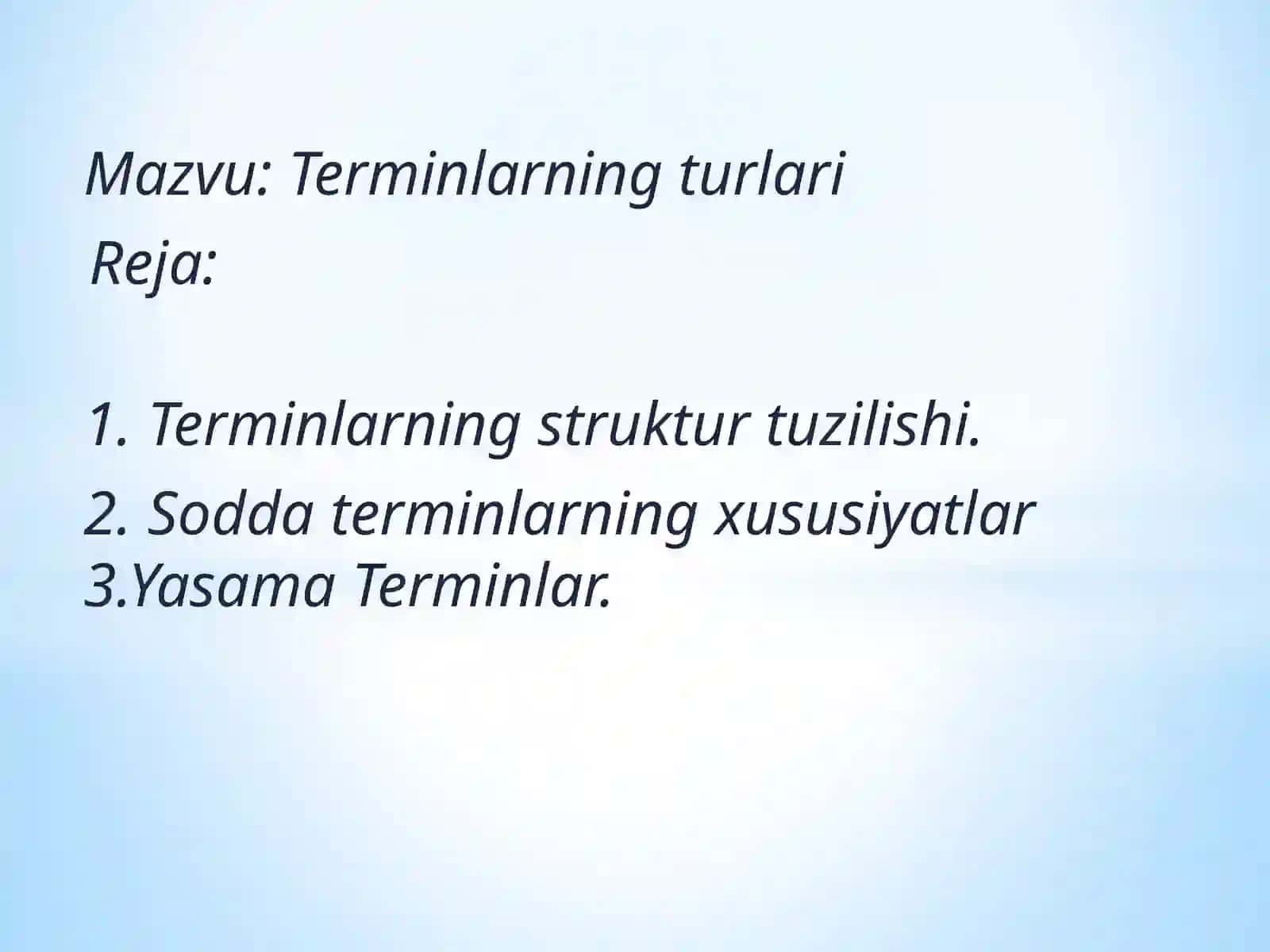 Mazvu: Terminlarning turlari
Reja:

1. Terminlarning struktur tuzilishi.
2. Sodda terminlarning xususiyatlar
3.Yasama Terminlar.